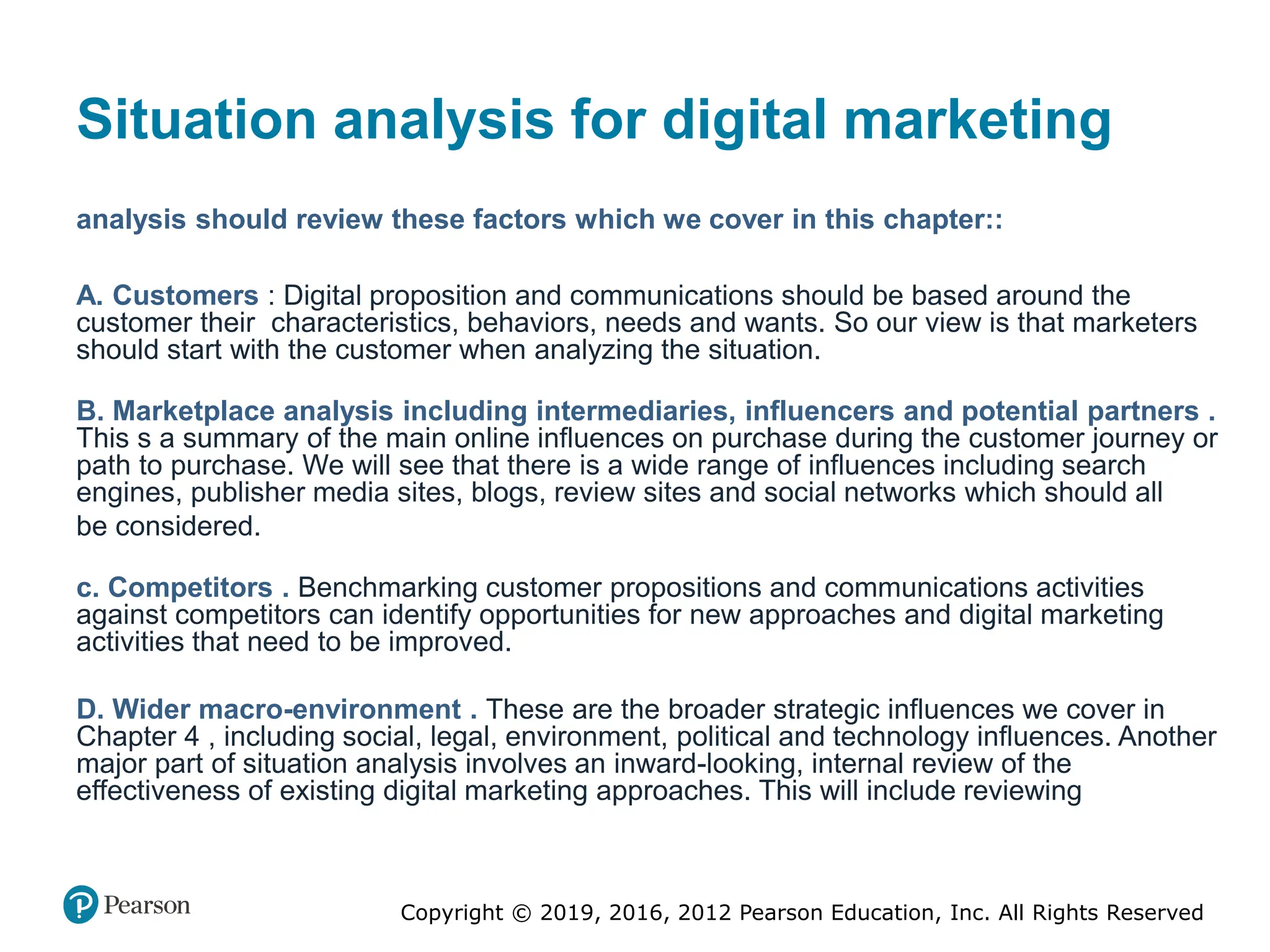 Situation analysis for digital marketing

analysis should review these factors which we cover in this chapter::

A. Customers : Digital proposition and communications should be based around the customer their characteristics, behaviors, needs and wants. So our view is that marketers should start with the customer when analyzing the situation.

B. Marketplace analysis including intermediaries, influencers and potential partners . This s a summary of the main online influences on purchase during the customer journey or path to purchase. We will see that there is a wide range of influences including search engines, publisher media sites, blogs, review sites and social networks which should all be considered.

c. Competitors . Benchmarking customer propositions and communications activities against competitors can identify opportunities for new approaches and digital marketing activities that need to be improved.

D. Wider macro-environment . These are the broader strategic influences we cover in Chapter 4 , including social, legal, environment, political and technology influences. Another major part of situation analysis involves an inward-looking, internal review of the effectiveness of existing digital marketing approaches. This will include reviewing

Pearson

Copyright © 2019, 2016, 2012 Pearson Education, Inc. All Rights Reserved